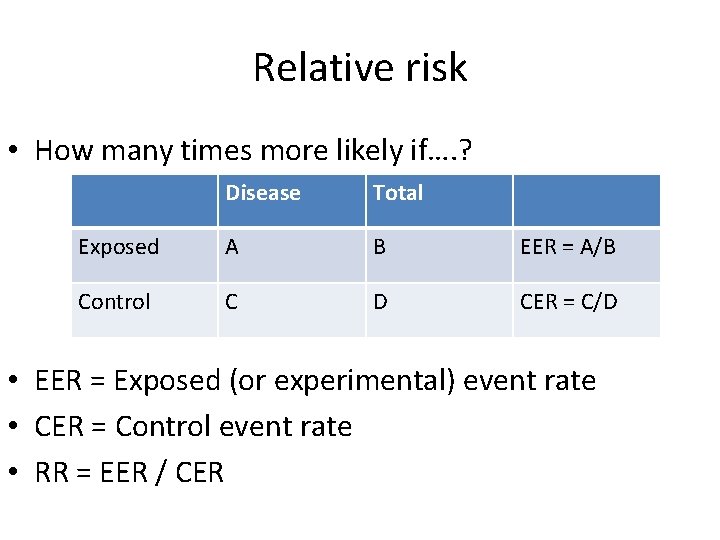 Relative risk

• How many times more likely if….?

| | Disease | Total | |
|---|---|---|---|
| Exposed | A | B | EER = A/B |
| Control | C | D | CER = C/D |

• EER = Exposed (or experimental) event rate
• CER = Control event rate
• RR = EER / CER